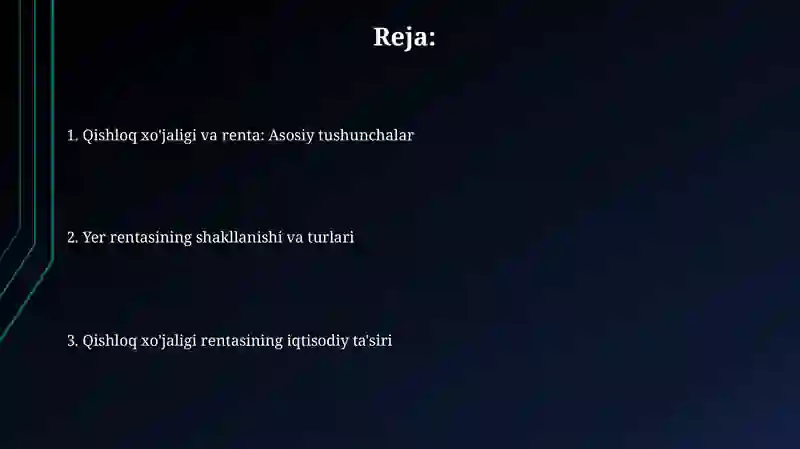 Reja:

1. Qishloq xo'jaligi va renta: Asosiy tushunchalar

2. Yer rentasining shakllanishi va turlari

3. Qishloq xo'jaligi rentasining iqtisodiy ta'siri